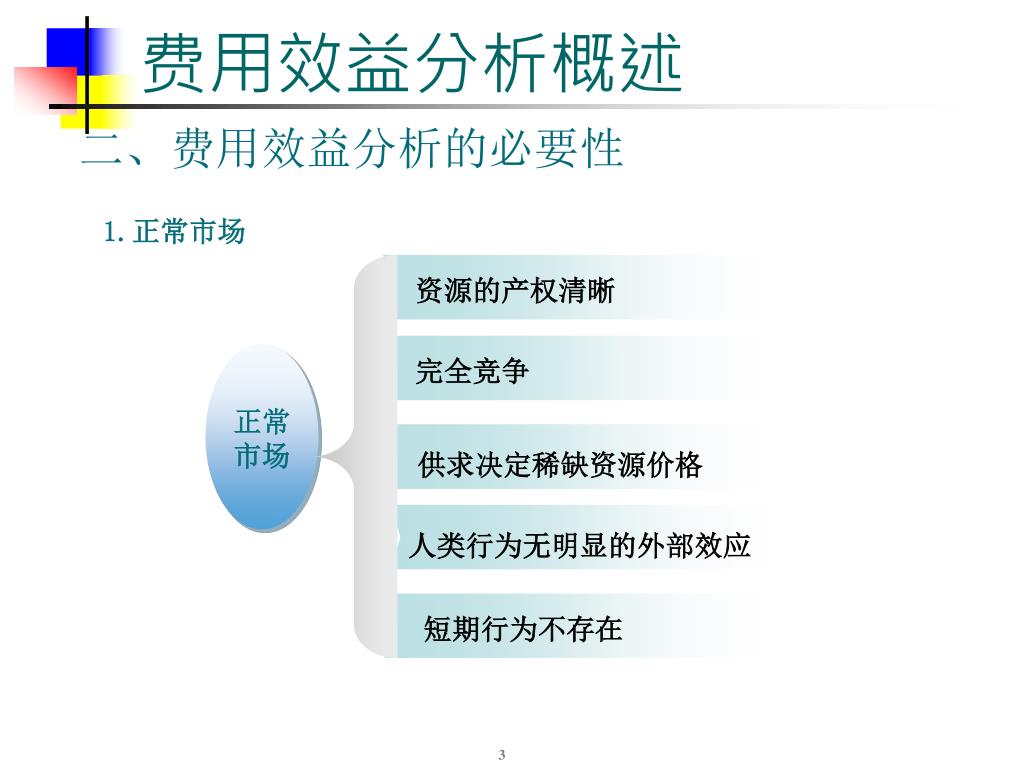 费用效益分析概述

二、费用效益分析的必要性

1. 正常市场

正常市场

资源的产权清晰

完全竞争

供求决定稀缺资源价格

人类行为无明显的外部效应

短期行为不存在

3